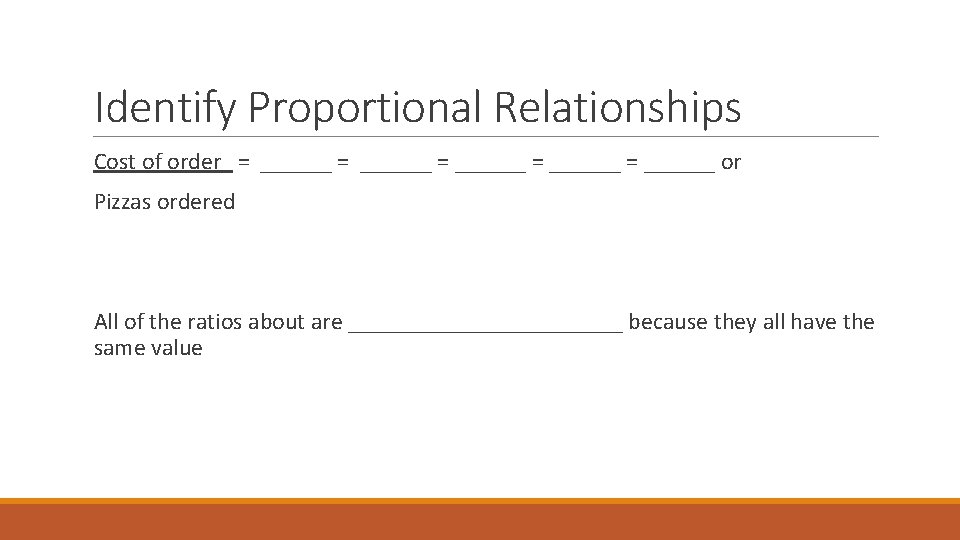 Identify Proportional Relationships

Cost of order = ______ = ______ = ______ = ______ = ______ or

Pizzas ordered

All of the ratios about are ________________________ because they all have the same value